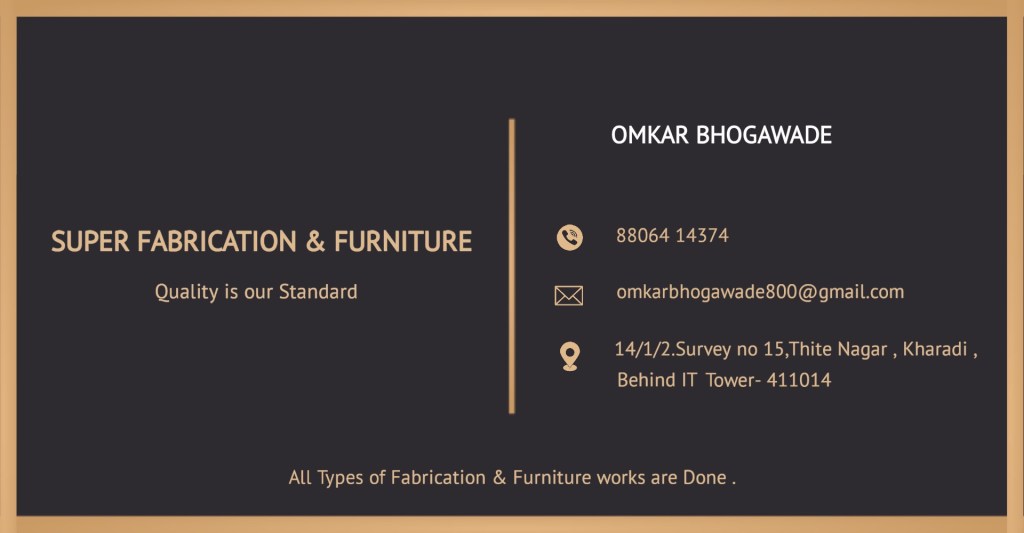 SUPER FABRICATION & FURNITURE

Quality is our Standard

OMKAR BHOGAWADE

88064 14374

omkarbhogawade800@gmail.com

14/1/2.Survey no 15,Thite Nagar , Kharadi , Behind IT Tower- 411014

All Types of Fabrication & Furniture works are Done .